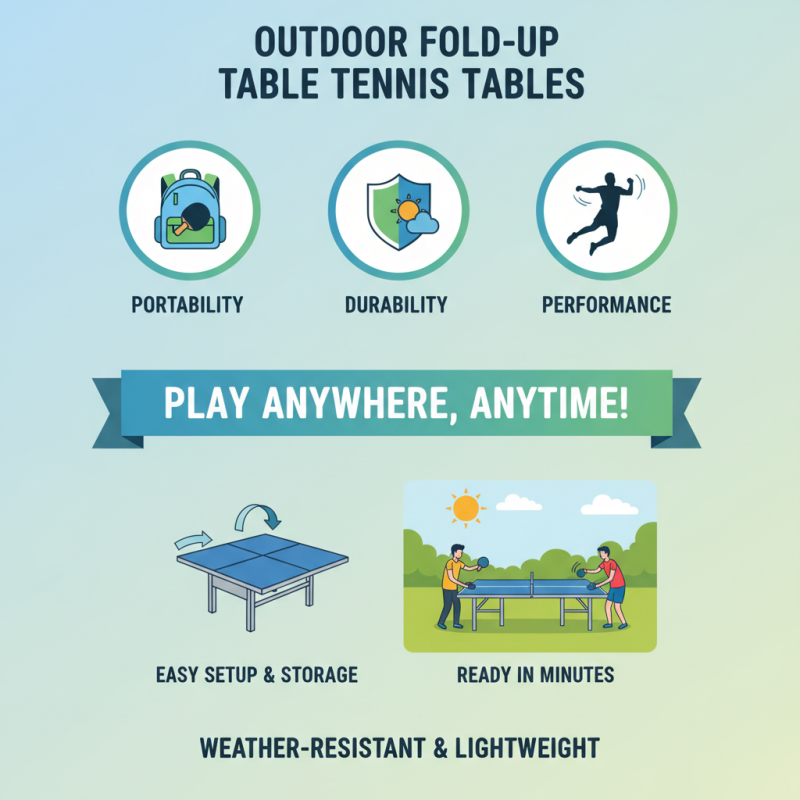 OUTDOOR FOLD-UP TABLE TENNIS TABLES

PORTABILITY

DURABILITY

PERFORMANCE

PLAY ANYWHERE, ANYTIME!

EASY SETUP & STORAGE

READY IN MINUTES

WEATHER-RESISTANT & LIGHTWEIGHT